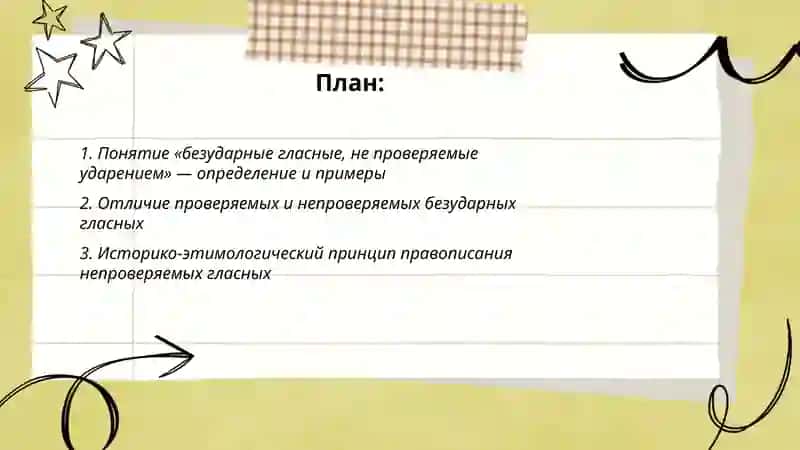 План:

1. Понятие «безударные гласные, не проверяемые ударением» — определение и примеры

2. Отличие проверяемых и непроверяемых безударных гласных

3. Историко-этимологический принцип правописания непроверяемых гласных